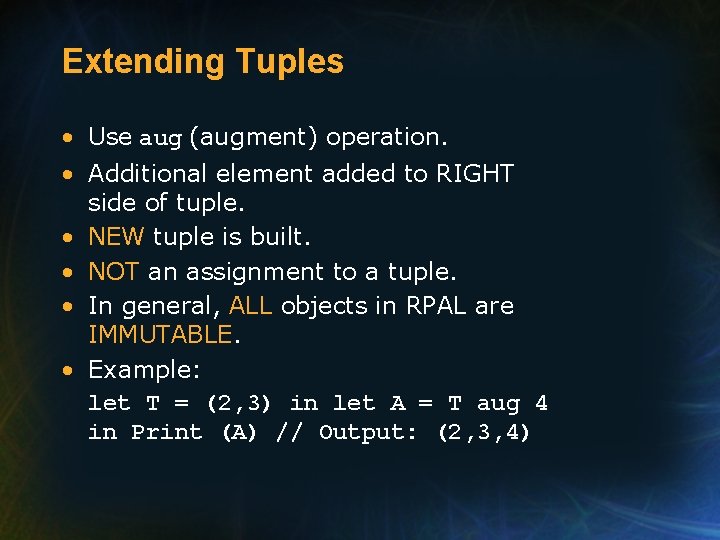 Extending Tuples

• Use aug (augment) operation.
• Additional element added to RIGHT side of tuple.
• NEW tuple is built.
• NOT an assignment to a tuple.
• In general, ALL objects in RPAL are IMMUTABLE.
• Example:
let T = (2,3) in let A = T aug 4
in Print (A) // Output: (2,3,4)